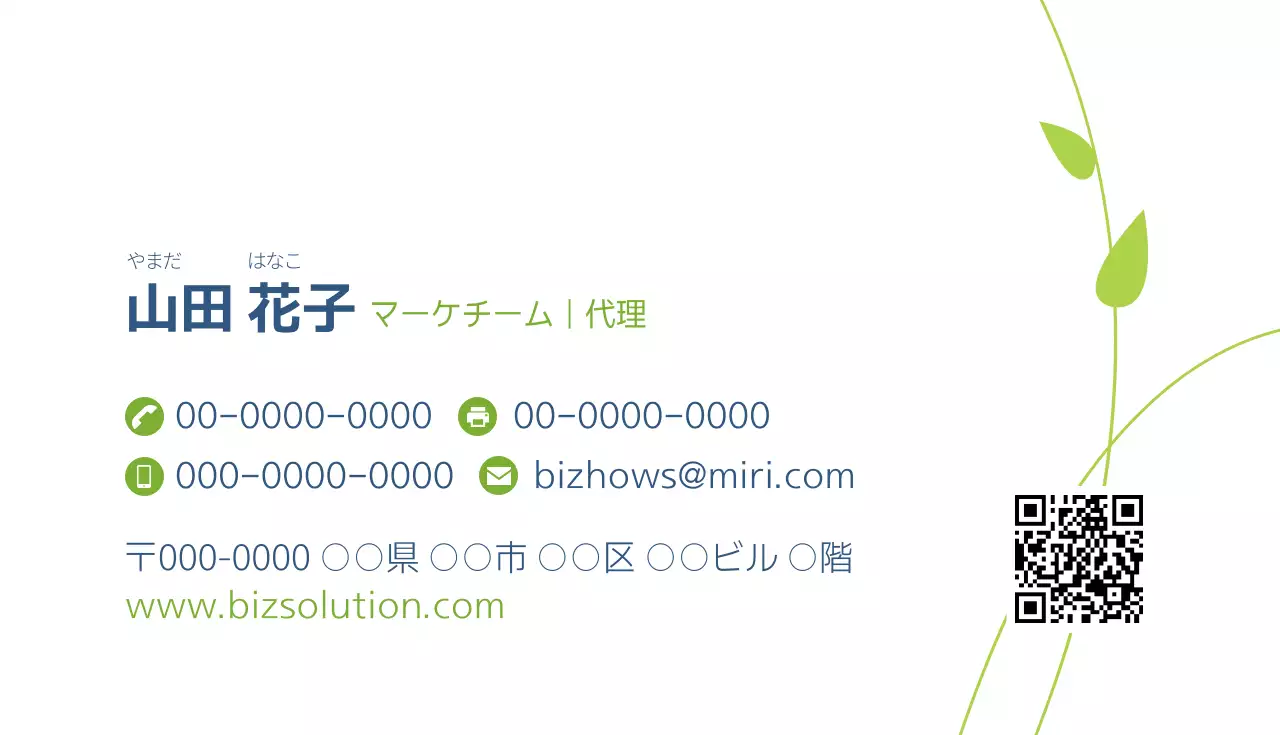 やまだ　はなこ
山田 花子 マーケチーム | 代理

00-0000-0000　00-0000-0000
000-0000-0000　bizhows@miri.com

〒000-0000 ○○県 ○○市 ○○区 ○○ビル ○階
www.bizsolution.com